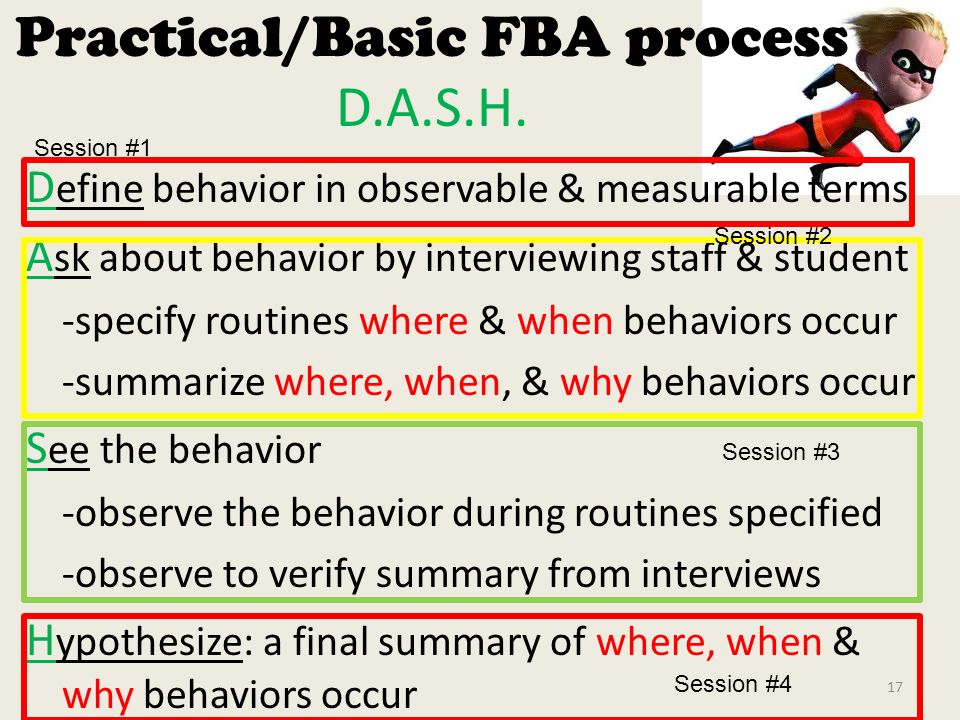 Practical/Basic FBA process

D.A.S.H.

Session #1

Define behavior in observable & measurable terms

Session #2

Ask about behavior by interviewing staff & student

-specify routines where & when behaviors occur

-summarize where, when, & why behaviors occur

See the behavior

Session #3

-observe the behavior during routines specified

-observe to verify summary from interviews

Hypothesize: a final summary of where, when & why behaviors occur

Session #4

17